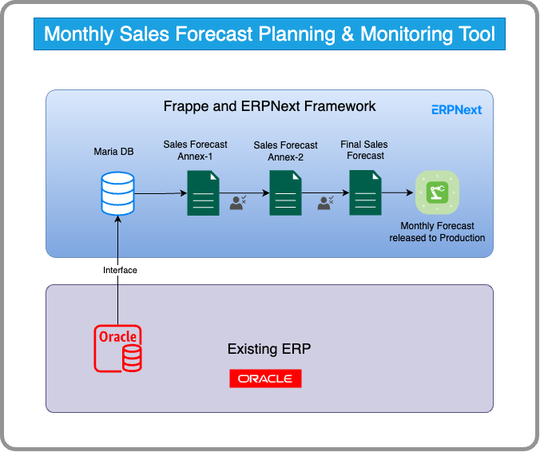 Monthly Sales Forecast Planning & Monitoring Tool

Frappe and ERPNext Framework

ERPNext

Maria DB

Sales Forecast Annex-1

Sales Forecast Annex-2

Final Sales Forecast

Monthly Forecast released to Production

Interface

Oracle

Existing ERP

ORACLE